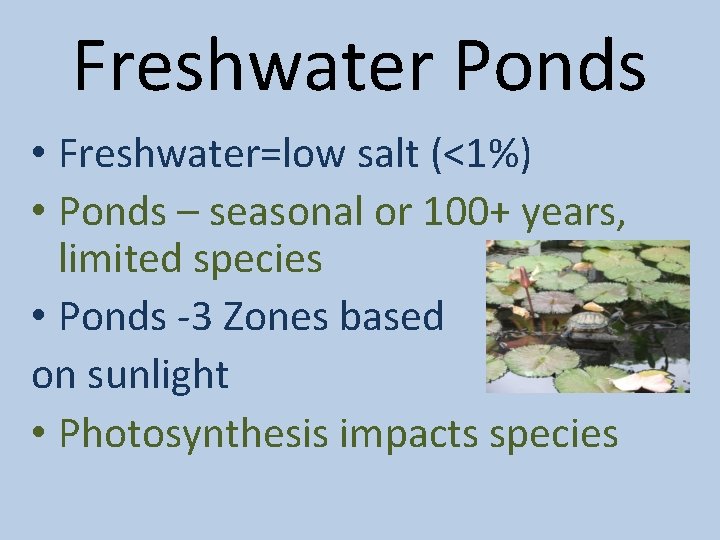 Freshwater Ponds

• Freshwater=low salt (<1%)
• Ponds – seasonal or 100+ years, limited species
• Ponds -3 Zones based
on sunlight
• Photosynthesis impacts species